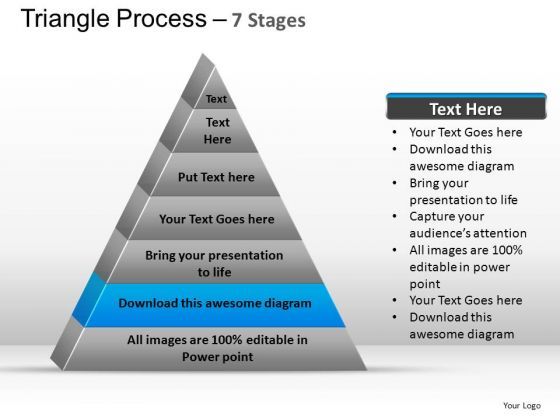 Triangle Process – 7 Stages

Text

Text Here

Put Text here

Your Text Goes here

Bring your presentation to life

Download this awesome diagram

All images are 100% editable in Power point

Text Here

• Your Text Goes here
• Download this awesome diagram
• Bring your presentation to life
• Capture your audience's attention
• All images are 100% editable in power point
• Your Text Goes here
• Download this awesome diagram

Your Logo